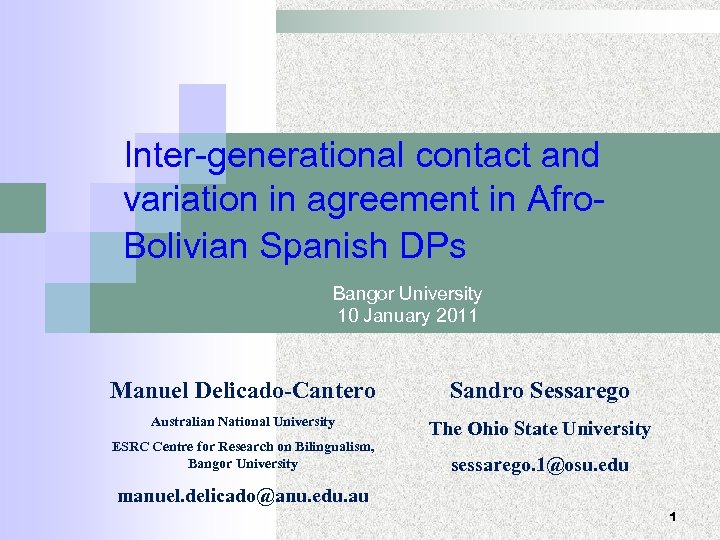 Inter-generational contact and variation in agreement in Afro-Bolivian Spanish DPs

Bangor University
10 January 2011

Manuel Delicado-Cantero

Australian National University

ESRC Centre for Research on Bilingualism, Bangor University

manuel.delicado@anu.edu.au

Sandro Sessarego

The Ohio State University

sessarego.1@osu.edu

1